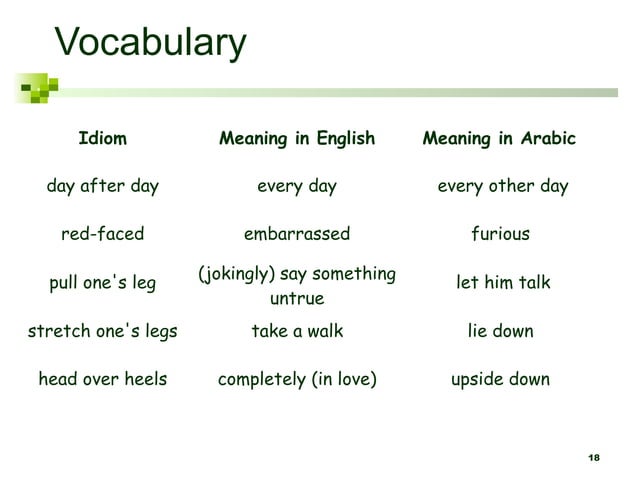 Vocabulary

| Idiom | Meaning in English | Meaning in Arabic |
|---|---|---|
| day after day | every day | every other day |
| red-faced | embarrassed | furious |
| pull one's leg | (jokingly) say something untrue | let him talk |
| stretch one's legs | take a walk | lie down |
| head over heels | completely (in love) | upside down |

18